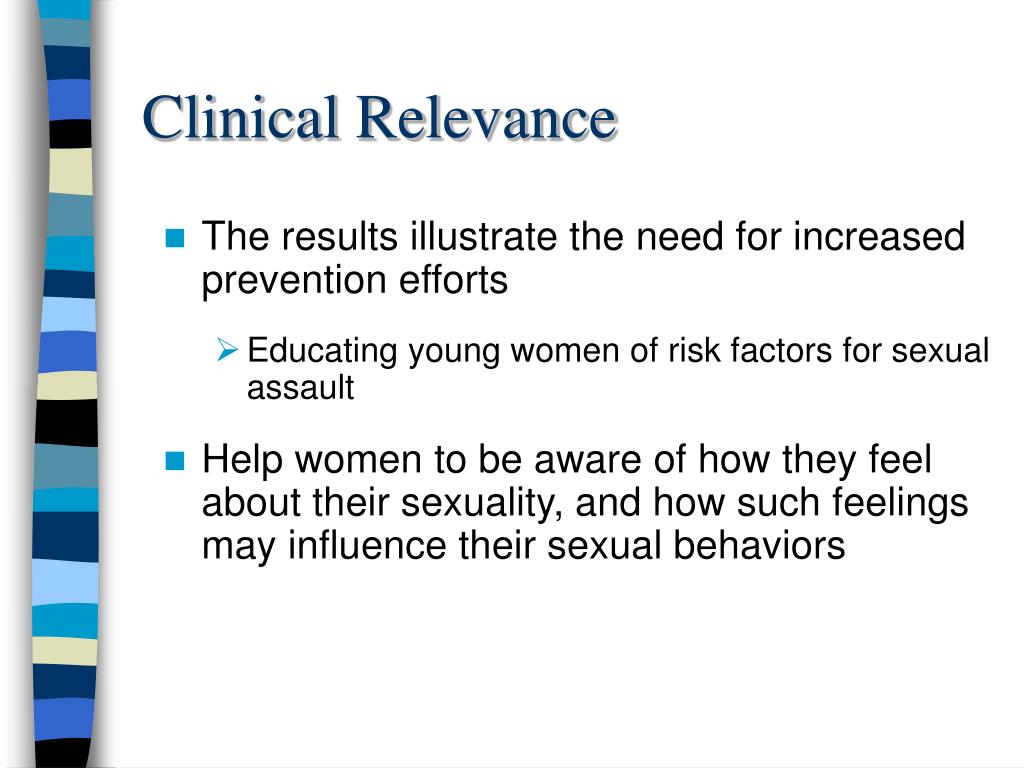 Clinical Relevance

The results illustrate the need for increased prevention efforts

Educating young women of risk factors for sexual assault

Help women to be aware of how they feel about their sexuality, and how such feelings may influence their sexual behaviors